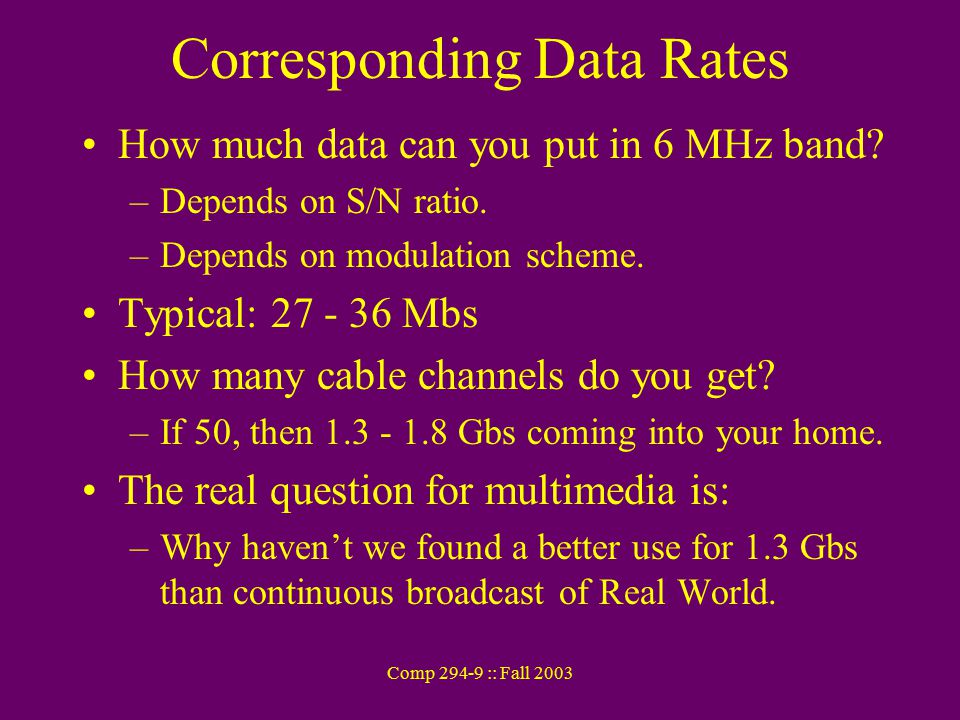 Corresponding Data Rates

• How much data can you put in 6 MHz band?
– Depends on S/N ratio.
– Depends on modulation scheme.
• Typical: 27 - 36 Mbs
• How many cable channels do you get?
– If 50, then 1.3 - 1.8 Gbs coming into your home.
• The real question for multimedia is:
– Why haven’t we found a better use for 1.3 Gbs than continuous broadcast of Real World.

Comp 294-9 :: Fall 2003